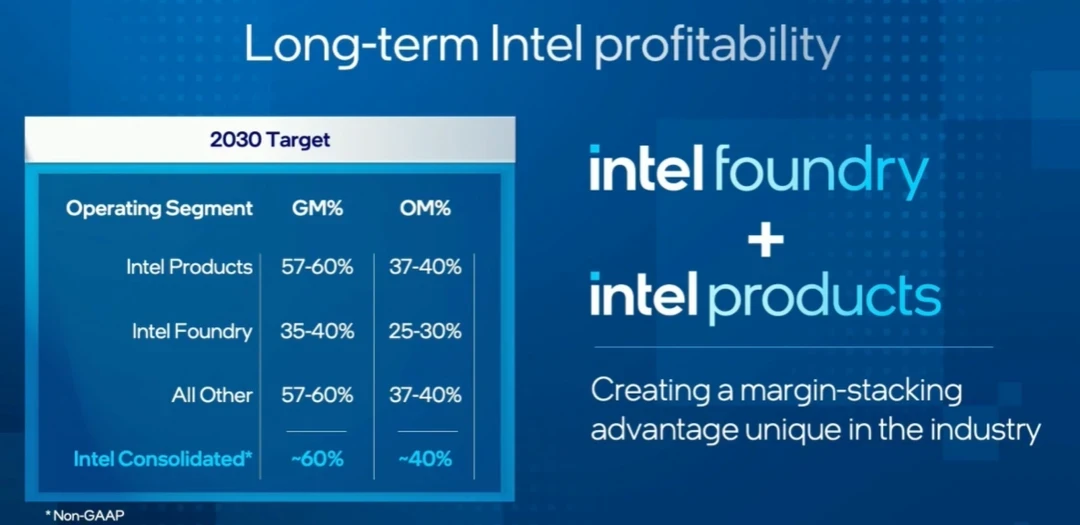 Long-term Intel profitability

2030 Target

| Operating Segment | GM% | OM% |
|---|---|---|
| Intel Products | 57-60% | 37-40% |
| Intel Foundry | 35-40% | 25-30% |
| All Other | 57-60% | 37-40% |
| Intel Consolidated* | ~60% | ~40% |

* Non-GAAP

intel foundry
+
intel products

Creating a margin-stacking advantage unique in the industry